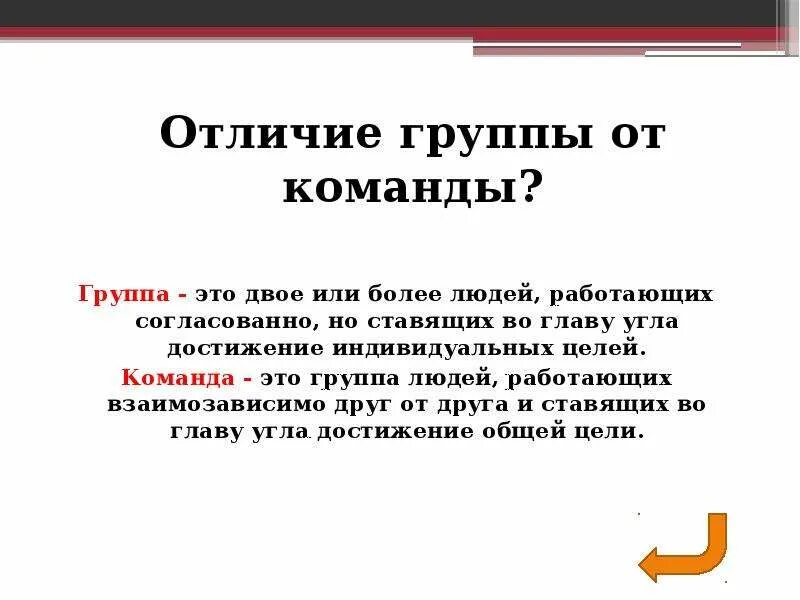 Отличие группы от команды?

Группа - это двое или более людей, работающих согласованно, но ставящих во главу угла достижение индивидуальных целей.

Команда - это группа людей, работающих взаимозависимо друг от друга и ставящих во главу угла достижение общей цели.